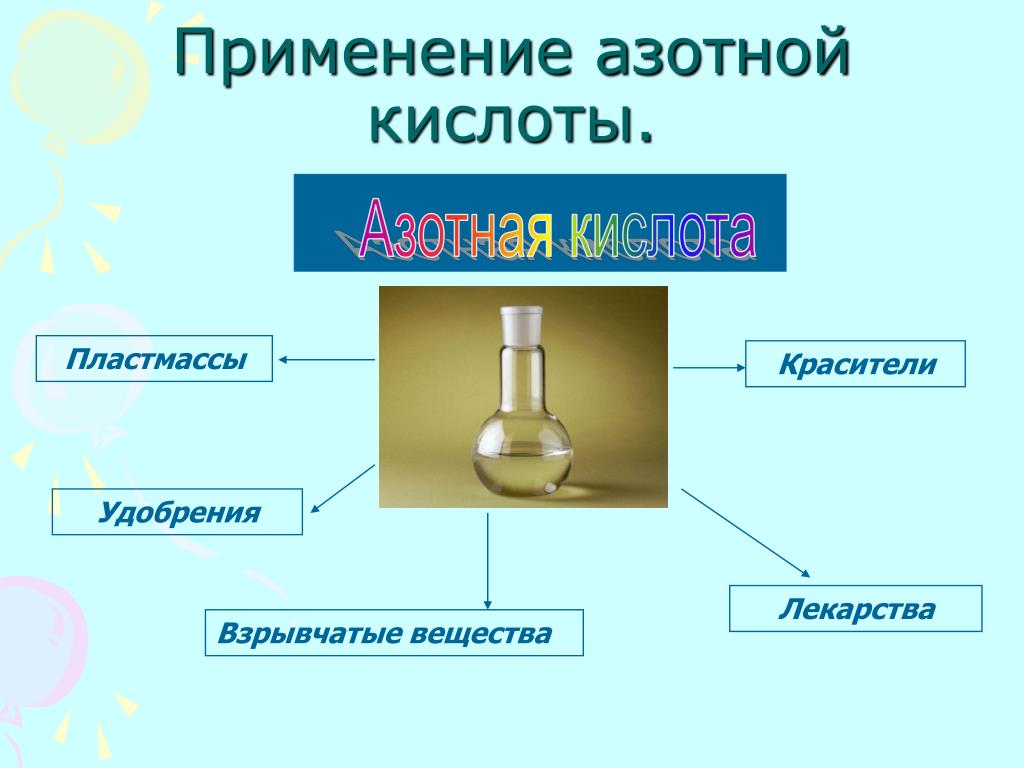 Применение азотной кислоты.

Азотная кислота

Пластмассы

Красители

Удобрения

Взрывчатые вещества

Лекарства